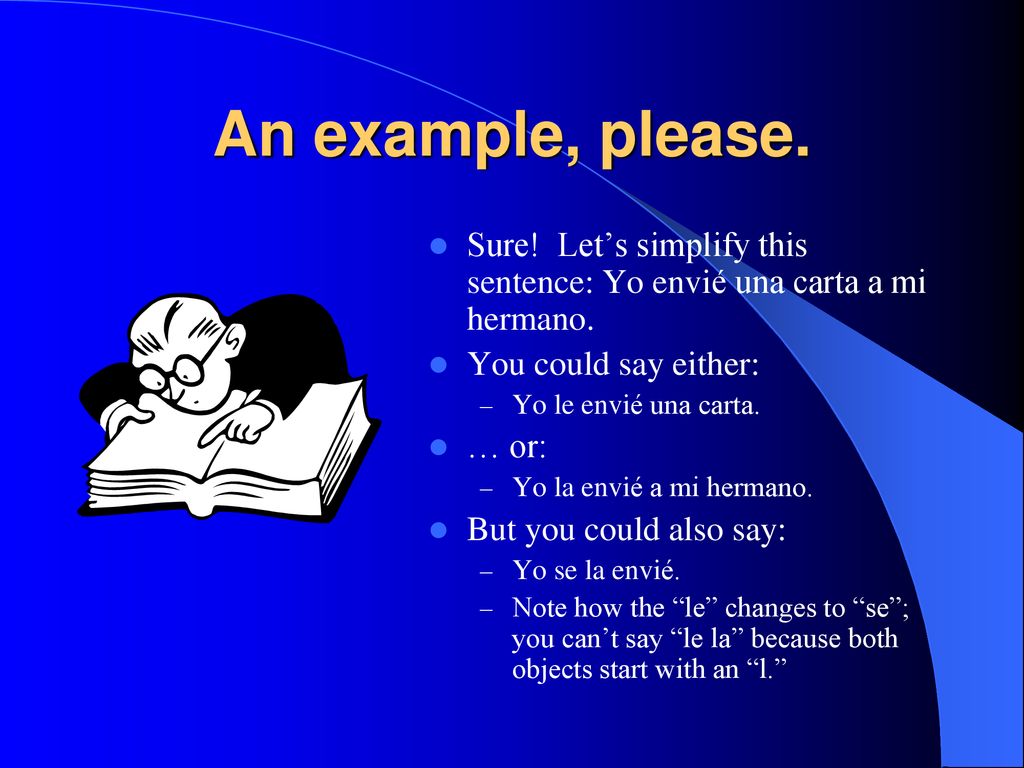 An example, please.

- Sure! Let’s simplify this sentence: Yo envié una carta a mi hermano.
- You could say either:
  – Yo le envié una carta.
- … or:
  – Yo la envié a mi hermano.
- But you could also say:
  – Yo se la envié.
  – Note how the “le” changes to “se”; you can’t say “le la” because both objects start with an “l.”